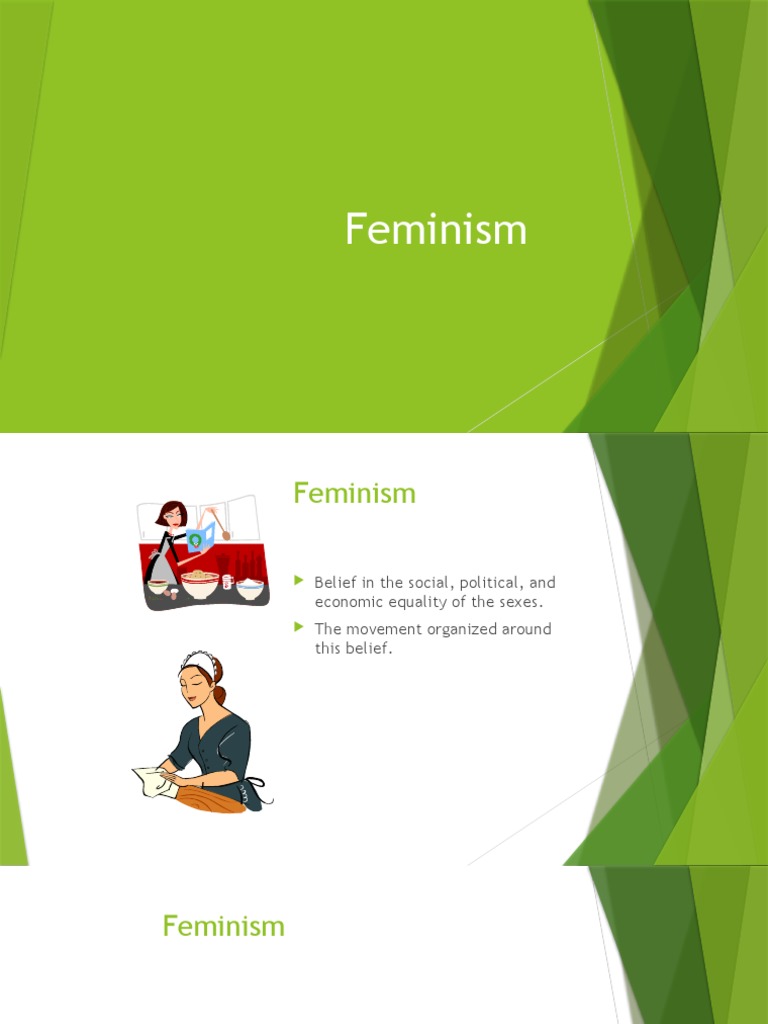 Feminism

Feminism

Belief in the social, political, and economic equality of the sexes.

The movement organized around this belief.

Feminism